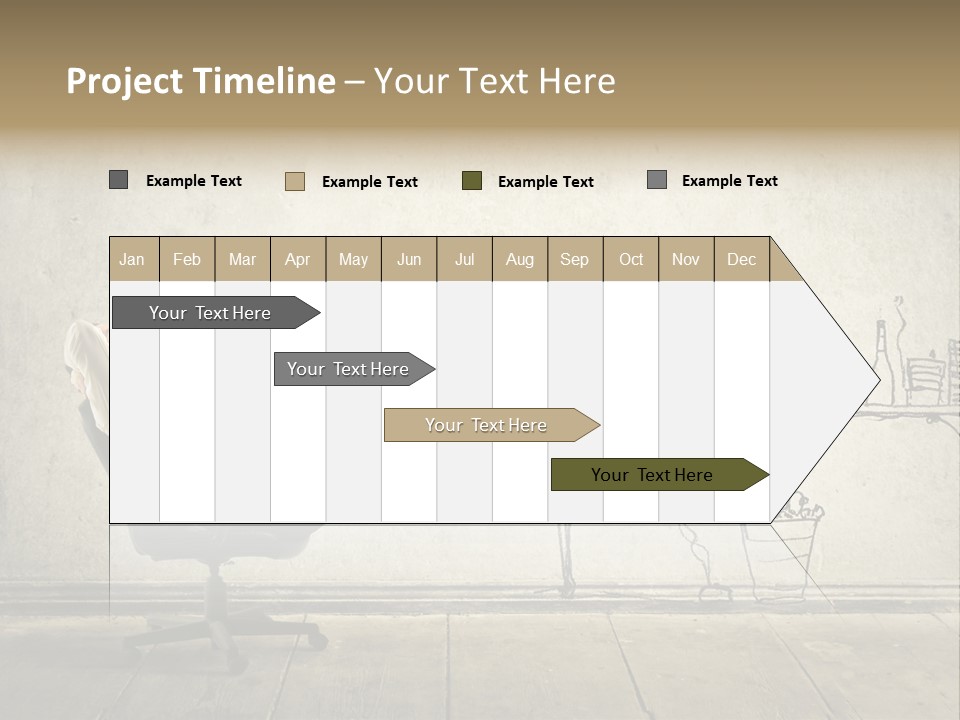 Project Timeline – Your Text Here

Example Text Example Text Example Text Example Text

| Jan | Feb | Mar | Apr | May | Jun | Jul | Aug | Sep | Oct | Nov | Dec |
|---|---|---|---|---|---|---|---|---|---|---|---|

Your Text Here

Your Text Here

Your Text Here

Your Text Here